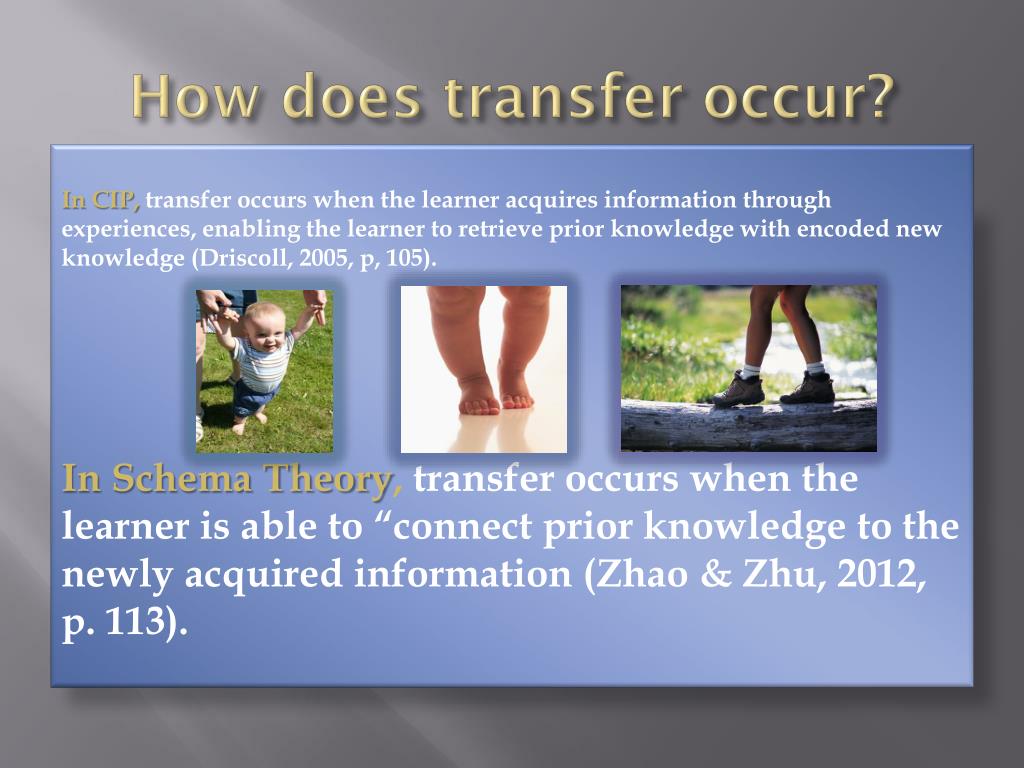 How does transfer occur?

In CIP, transfer occurs when the learner acquires information through experiences, enabling the learner to retrieve prior knowledge with encoded new knowledge (Driscoll, 2005, p, 105).

In Schema Theory, transfer occurs when the learner is able to “connect prior knowledge to the newly acquired information (Zhao & Zhu, 2012, p. 113).